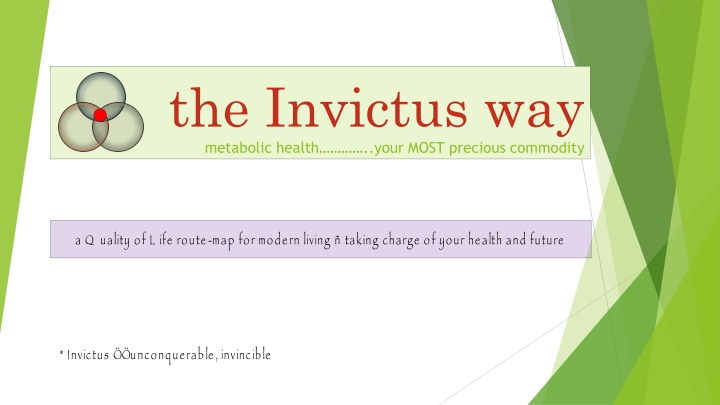 the Invictus way
metabolic health…………..your MOST precious commodity

a Q uality of L ife route-map for modern living ñ taking charge of your health and future

* Invictus ÖÖunconquerable, invincible